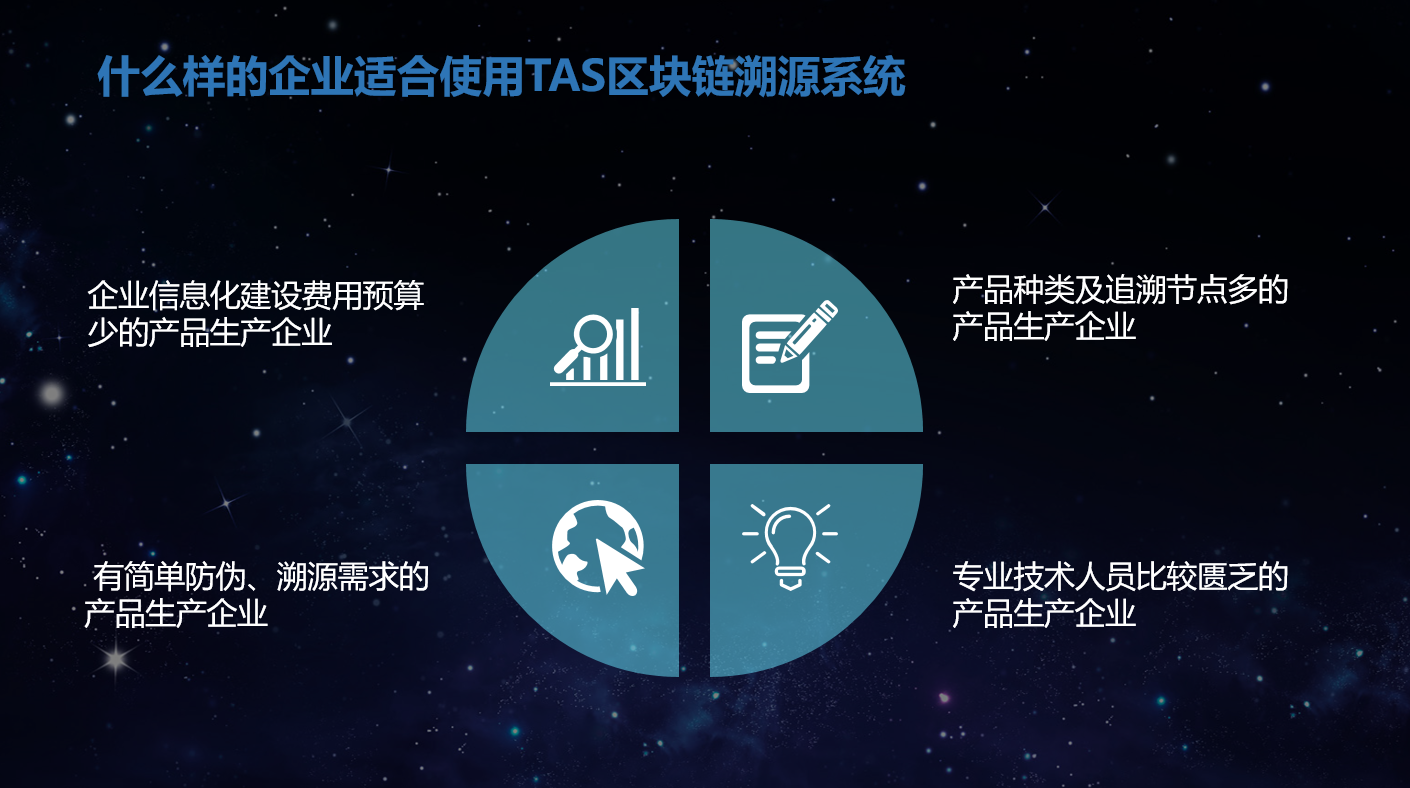 什么样的企业适合使用TAS区块链溯源系统

企业信息化建设费用预算少的产品生产企业

产品种类及追溯节点多的产品生产企业

有简单防伪、溯源需求的产品生产企业

专业技术人员比较匮乏的产品生产企业